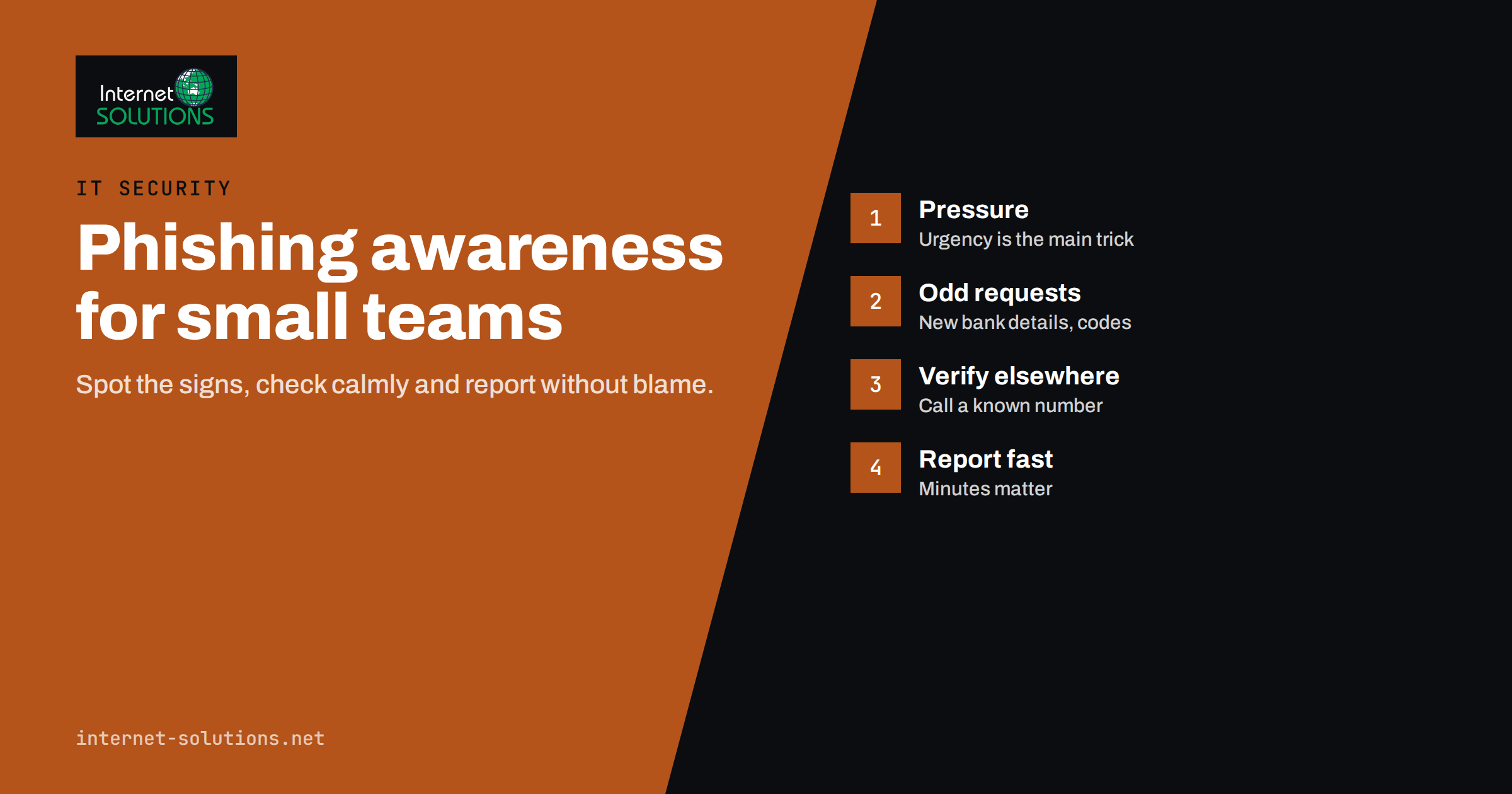 Internet
SOLUTIONS

IT SECURITY

Phishing awareness for small teams

Spot the signs, check calmly and report without blame.

internet-solutions.net

1
Pressure
Urgency is the main trick

2
Odd requests
New bank details, codes

3
Verify elsewhere
Call a known number

4
Report fast
Minutes matter